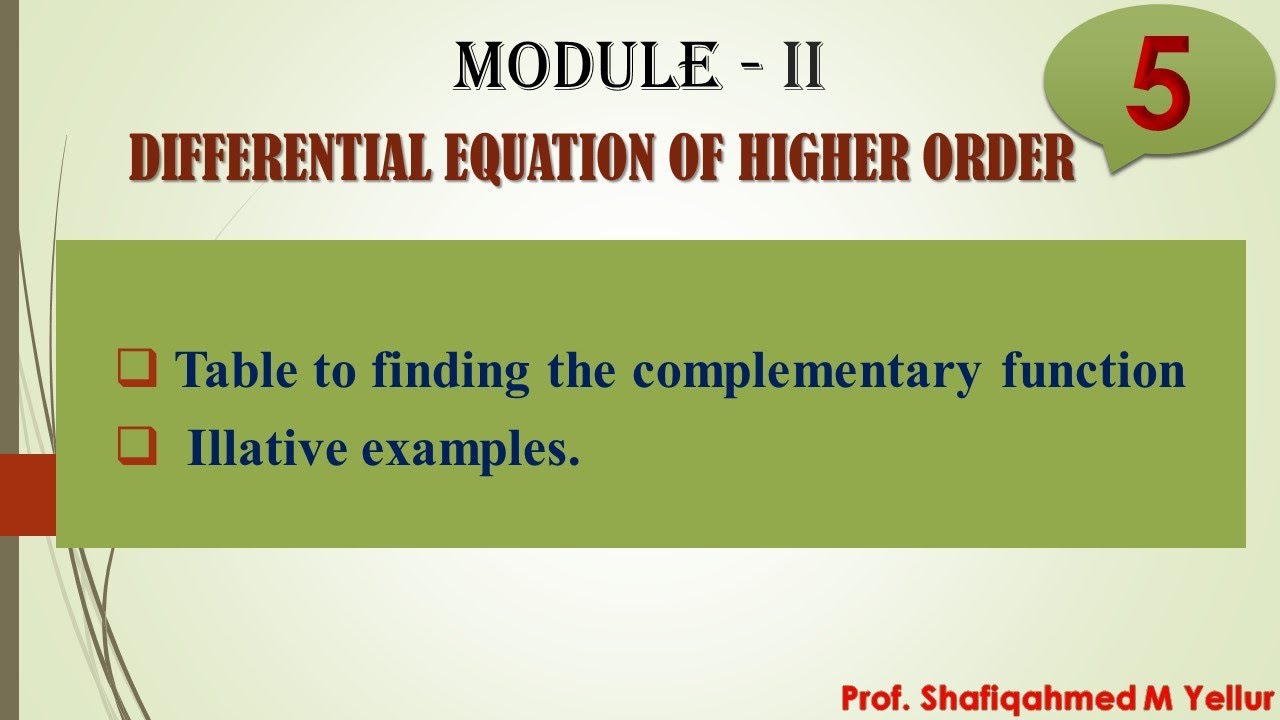 MODULE - II

5

DIFFERENTIAL EQUATION OF HIGHER ORDER

❑ Table to finding the complementary function

❑ Illative examples.

Prof. Shafiqahmed M Yellur